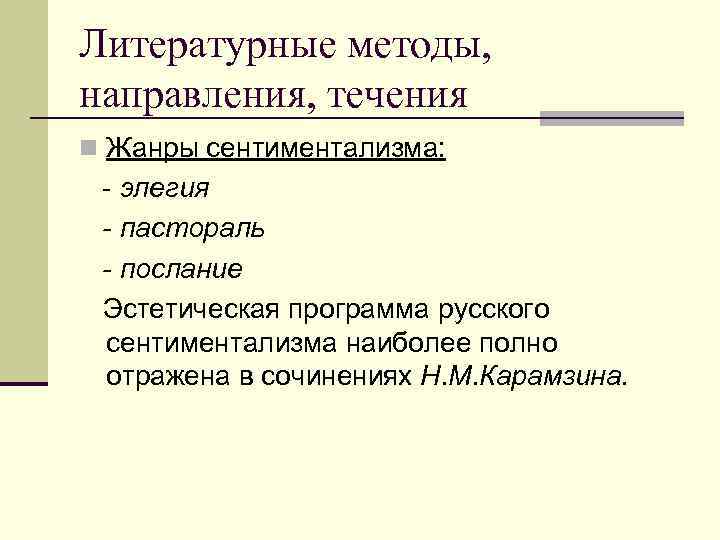 Литературные методы, направления, течения

Жанры сентиментализма:

- элегия

- пастораль

- послание

Эстетическая программа русского сентиментализма наиболее полно отражена в сочинениях Н.М.Карамзина.